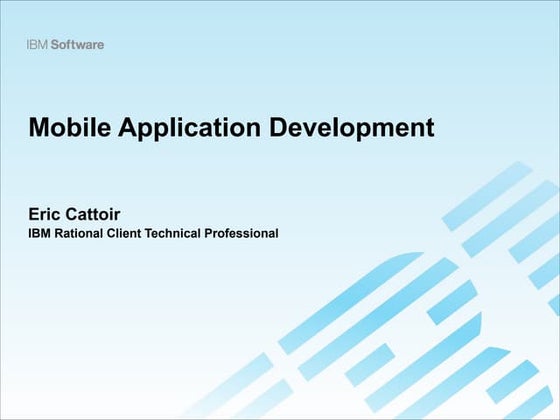 IBM Software

Mobile Application Development

Eric Cattoir
IBM Rational Client Technical Professional